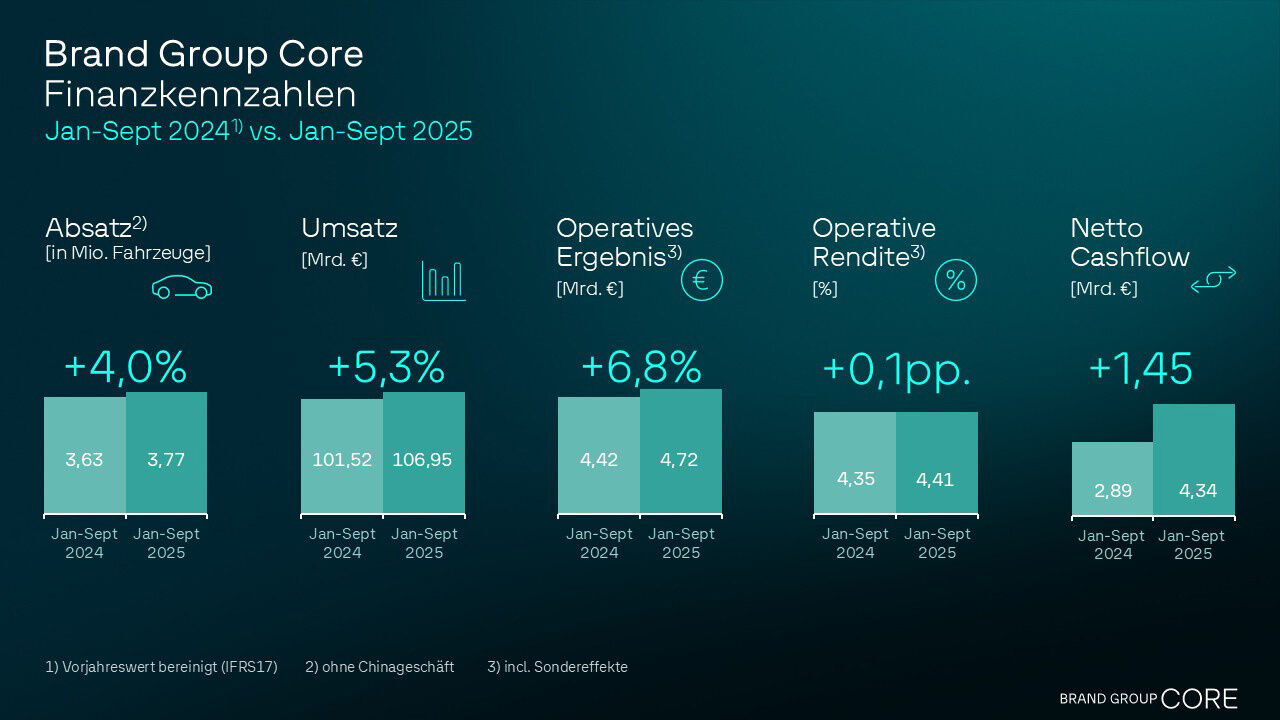 Brand Group Core
Finanzkennzahlen
Jan-Sept 2024$^{1)}$ vs. Jan-Sept 2025

Absatz$^{2)}$
[in Mio. Fahrzeuge]

+4,0%

3,63 3,77

Jan-Sept 2024 Jan-Sept 2025

Umsatz
[Mrd. €]

+5,3%

101,52 106,95

Jan-Sept 2024 Jan-Sept 2025

Operatives Ergebnis$^{3)}$
[Mrd. €]

€

+6,8%

4,42 4,72

Jan-Sept 2024 Jan-Sept 2025

Operative Rendite$^{3)}$
[%]

%

+0,1pp.

4,35 4,41

Jan-Sept 2024 Jan-Sept 2025

Netto Cashflow
[Mrd. €]

+1,45

2,89 4,34

Jan-Sept 2024 Jan-Sept 2025

1) Vorjahreswert bereinigt (IFRS17) 2) ohne Chinageschäft 3) incl. Sondereffekte

BRAND GROUP CORE